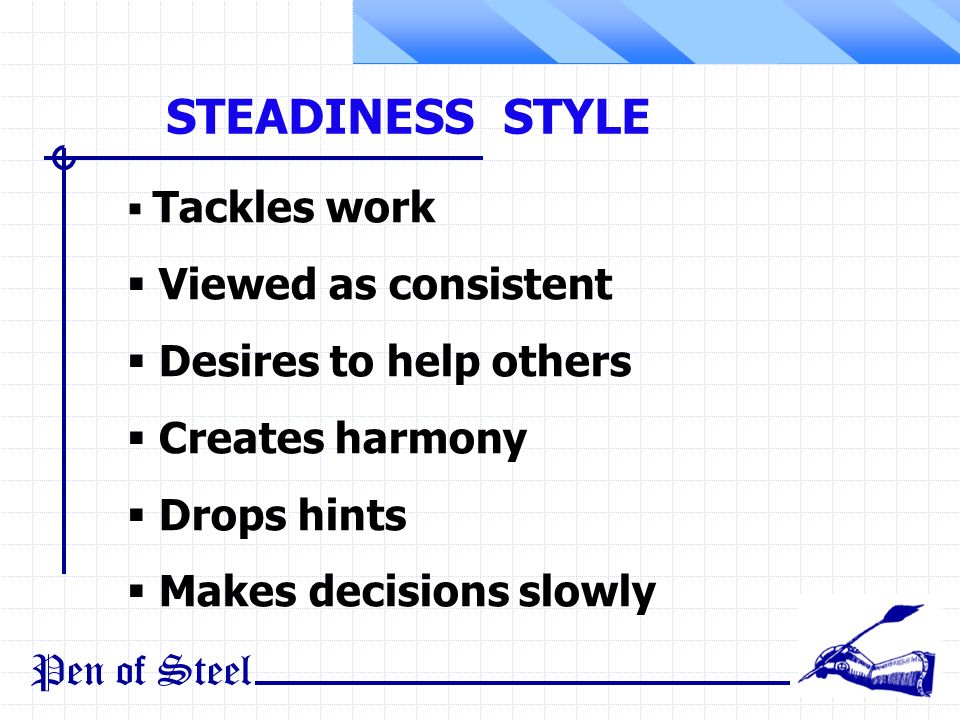 STEADINESS STYLE

▪ Tackles work

▪ Viewed as consistent

▪ Desires to help others

▪ Creates harmony

▪ Drops hints

▪ Makes decisions slowly

Pen of Steel